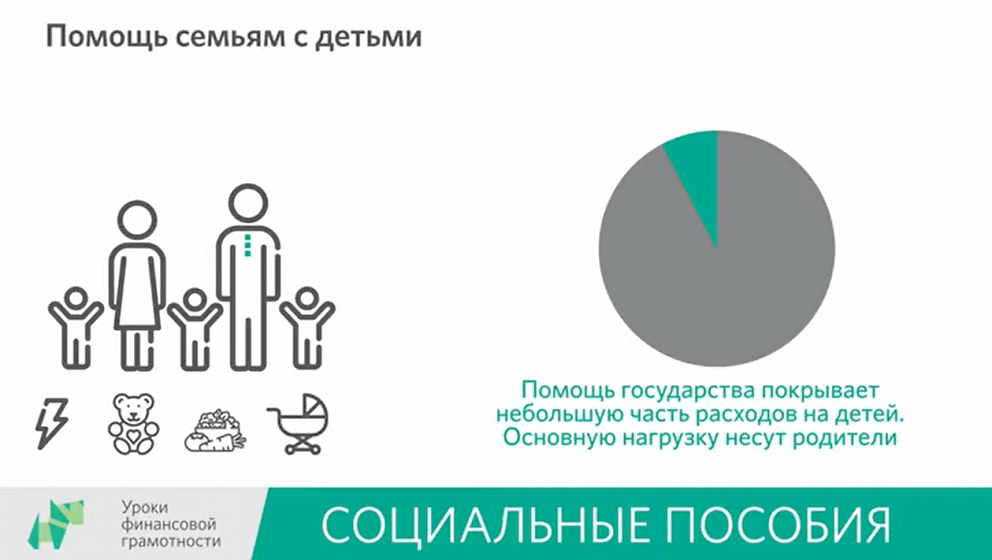 Помощь семьям с детьми

Помощь государства покрывает небольшую часть расходов на детей. Основную нагрузку несут родители

Уроки финансовой грамотности

СОЦИАЛЬНЫЕ ПОСОБИЯ